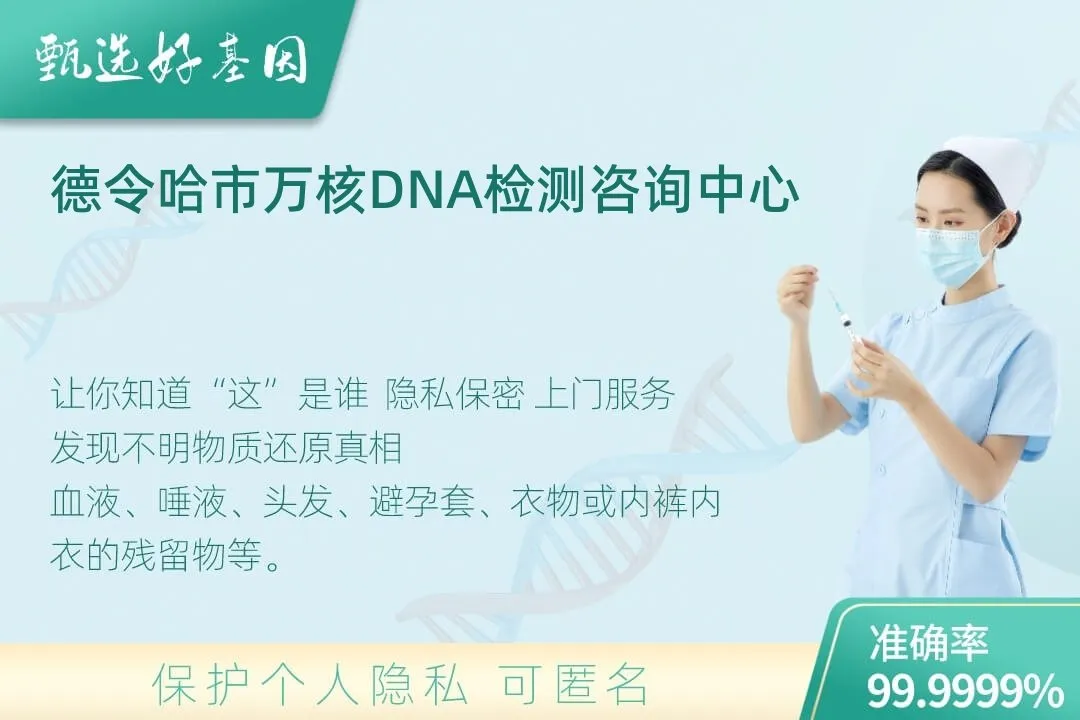 甄选好基因

德令哈市万核DNA检测咨询中心

让你知道“这”是谁 隐私保密 上门服务
发现不明物质还原真相
血液、唾液、头发、避孕套、衣物或内裤内衣的残留物等。

保护个人隐私 可匿名

准确率
99.9999%